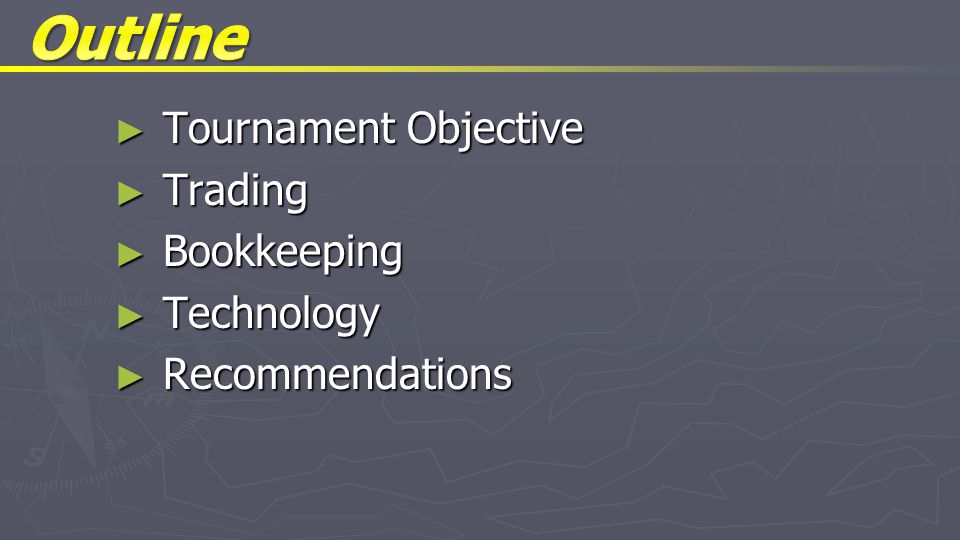 Outline

► Tournament Objective
► Trading
► Bookkeeping
► Technology
► Recommendations